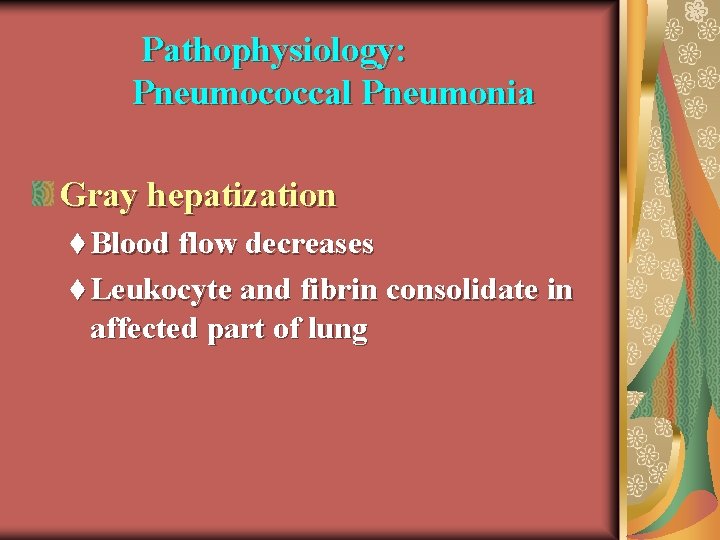 Pathophysiology:
Pneumococcal Pneumonia

Gray hepatization

♦ Blood flow decreases

♦ Leukocyte and fibrin consolidate in affected part of lung